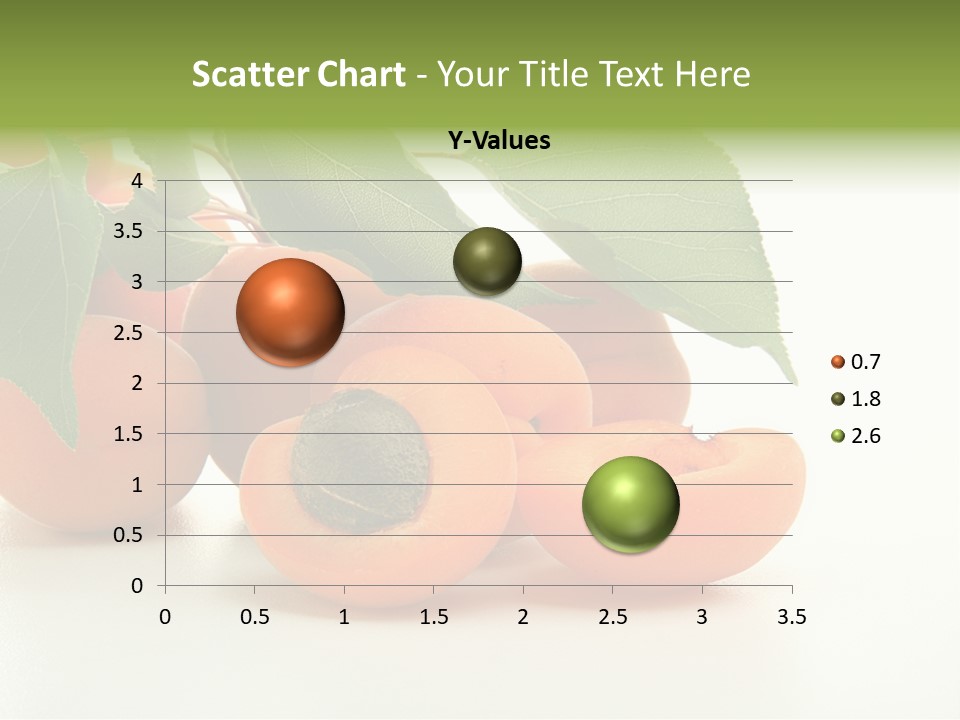 Scatter Chart - Your Title Text Here

Y-Values

4
3.5
3
2.5
2
1.5
1
0.5
0

0 0.5 1 1.5 2 2.5 3 3.5

0.7
1.8
2.6